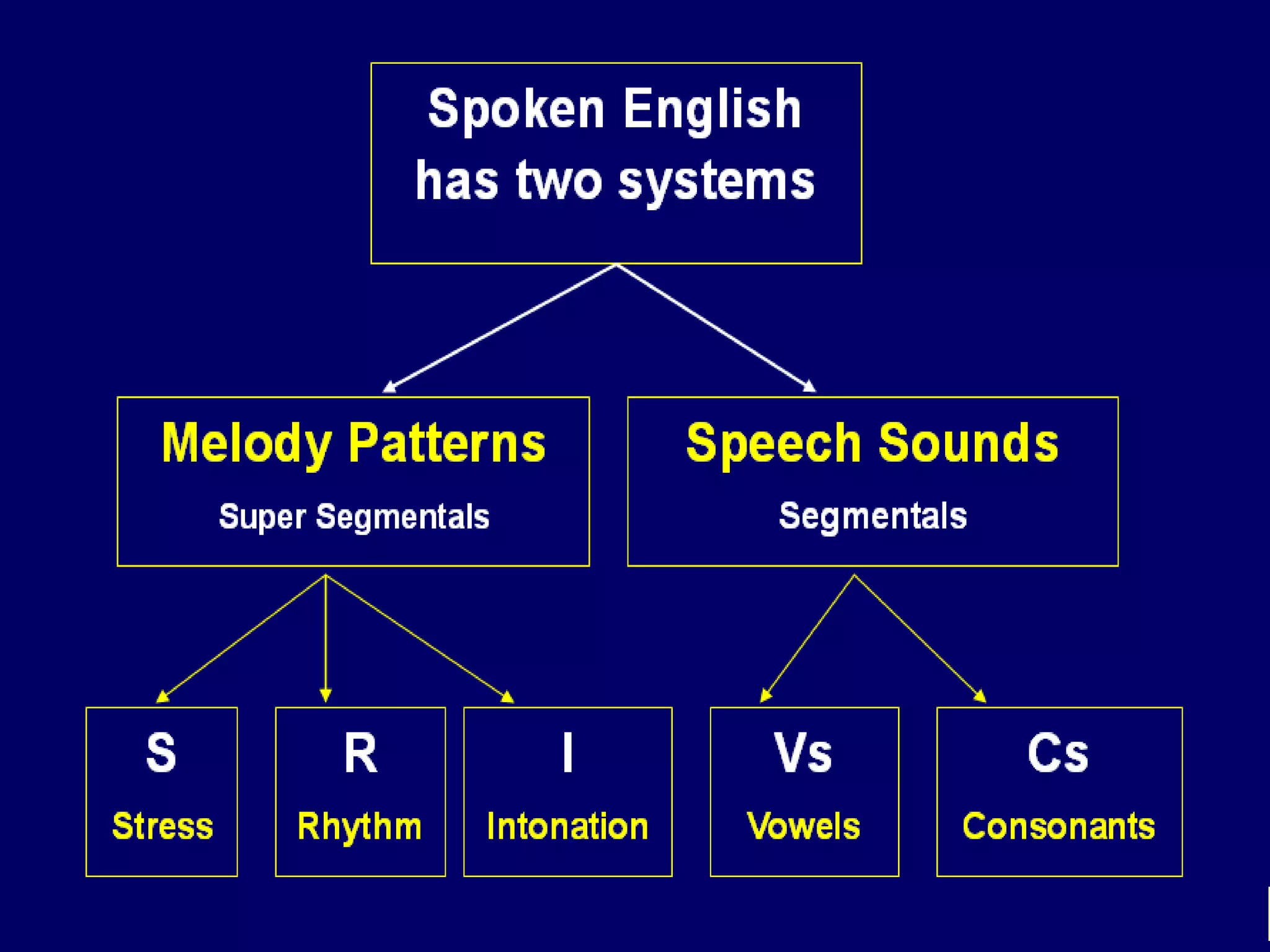 Spoken English has two systems

Melody Patterns

Super Segmentals

Speech Sounds

Segmentals

S

Stress

R

Rhythm

I

Intonation

Vs

Vowels

Cs

Consonants